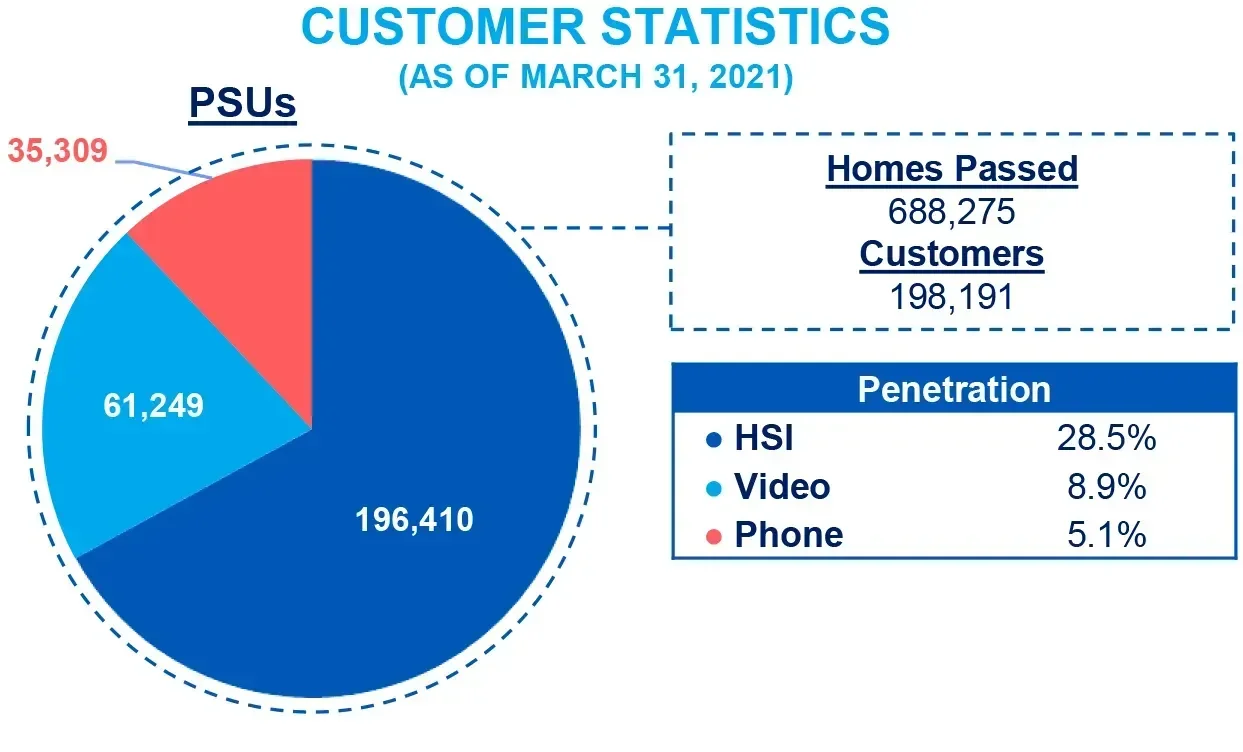 CUSTOMER STATISTICS
(AS OF MARCH 31, 2021)

PSUs

35,309

61,249

196,410

Homes Passed
688,275
Customers
198,191

| Penetration | |
|---|---|
| HSI | 28.5% |
| Video | 8.9% |
| Phone | 5.1% |